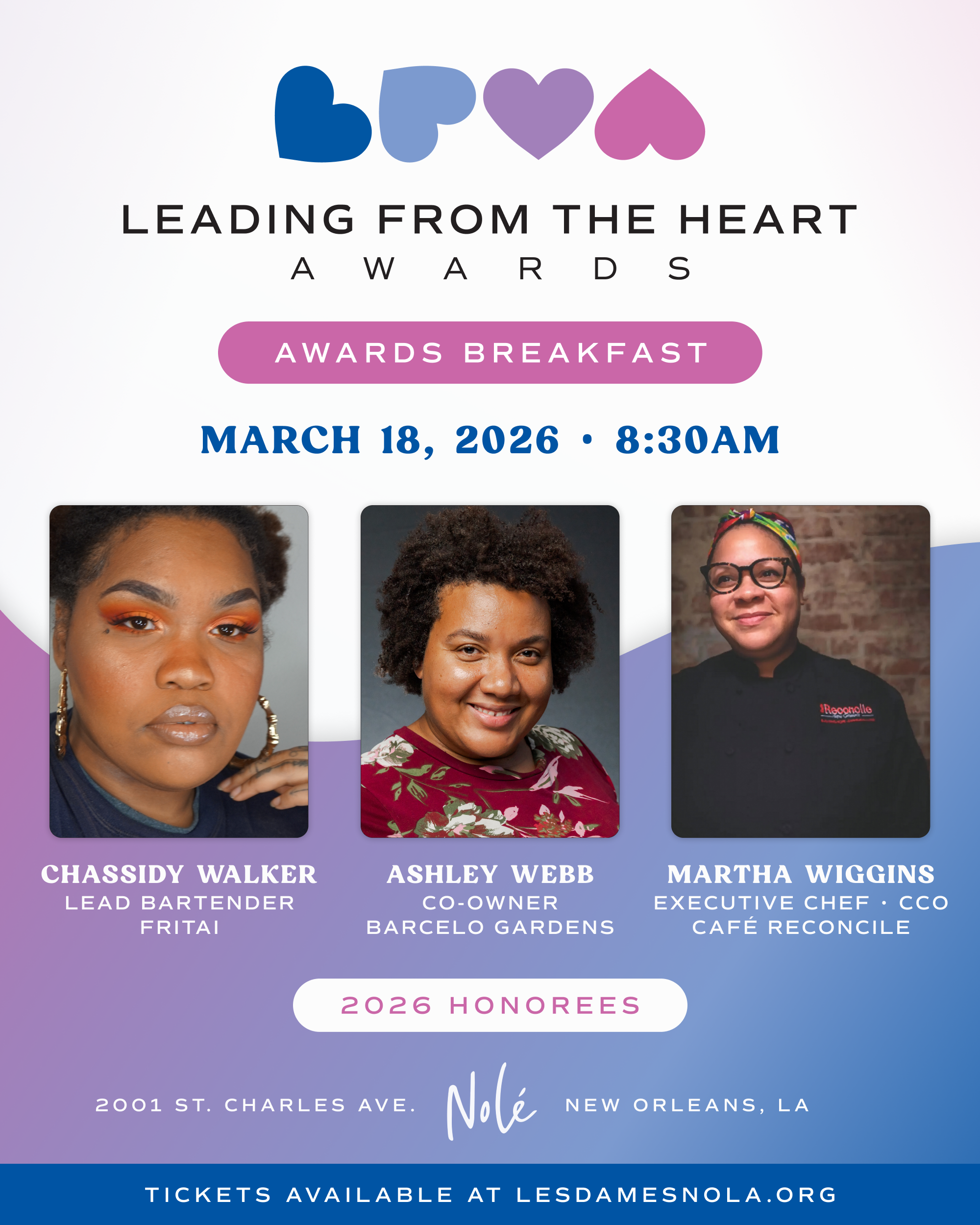 LEADING FROM THE HEART
AWARDS

AWARDS BREAKFAST

MARCH 18, 2026 · 8:30AM

Reconcile

CHASSIDY WALKER
LEAD BARTENDER
FRITAI

ASHLEY WEBB
CO-OWNER
BARCELO GARDENS

MARTHA WIGGINS
EXECUTIVE CHEF · CCO
CAFÉ RECONCILE

2026 HONOREES

2001 ST. CHARLES AVE. Nolé NEW ORLEANS, LA

TICKETS AVAILABLE AT LESDAMESNOLA.ORG